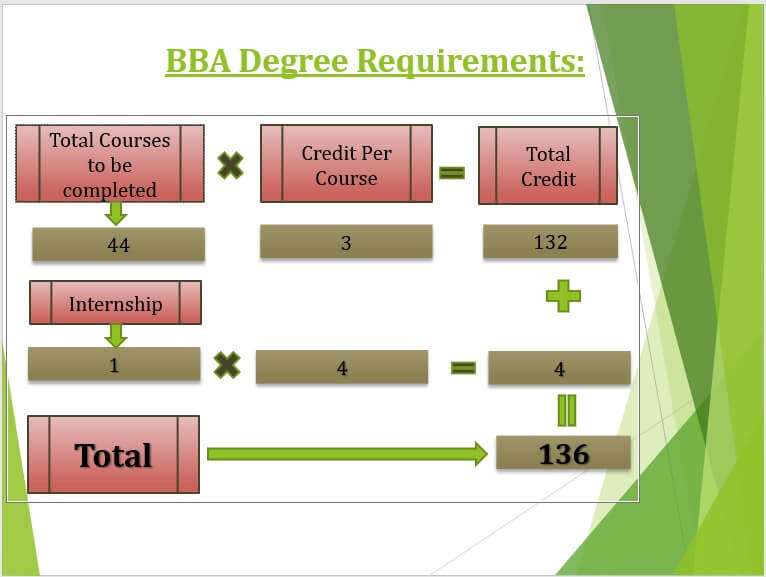 BBA Degree Requirements:

Total Courses to be completed

Credit Per Course

Total Credit

44

3

132

Internship

1

4

4

Total

136